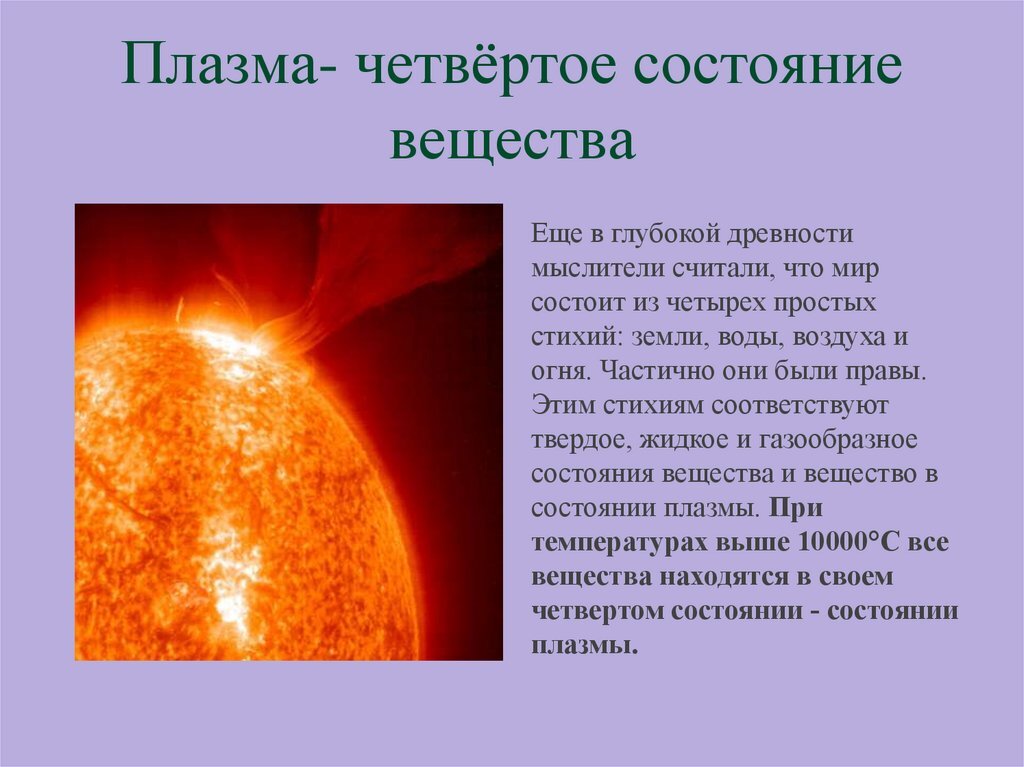 Плазма- четвёртое состояние вещества

Еще в глубокой древности мыслители считали, что мир состоит из четырех простых стихий: земли, воды, воздуха и огня. Частично они были правы. Этим стихиям соответствуют твердое, жидкое и газообразное состояния вещества и вещество в состоянии плазмы. При температурах выше 10000°С все вещества находятся в своем четвертом состоянии - состоянии плазмы.